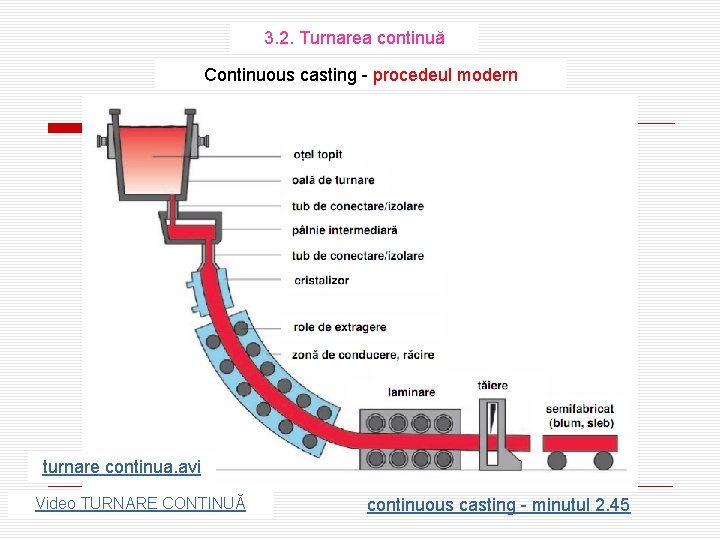 3.2. Turnarea continuă

Continuous casting - procedeul modern

oțel topit
oală de turnare
tub de conectare/izolare
pâlnie intermediară
tub de conectare/izolare
cristalizor
role de extragere
zonă de conducere, răcire
laminare
tăiere
semifabricat (blum, sleb)

turnare continua.avi

Video TURNARE CONTINUĂ

continuous casting - minutul 2.45